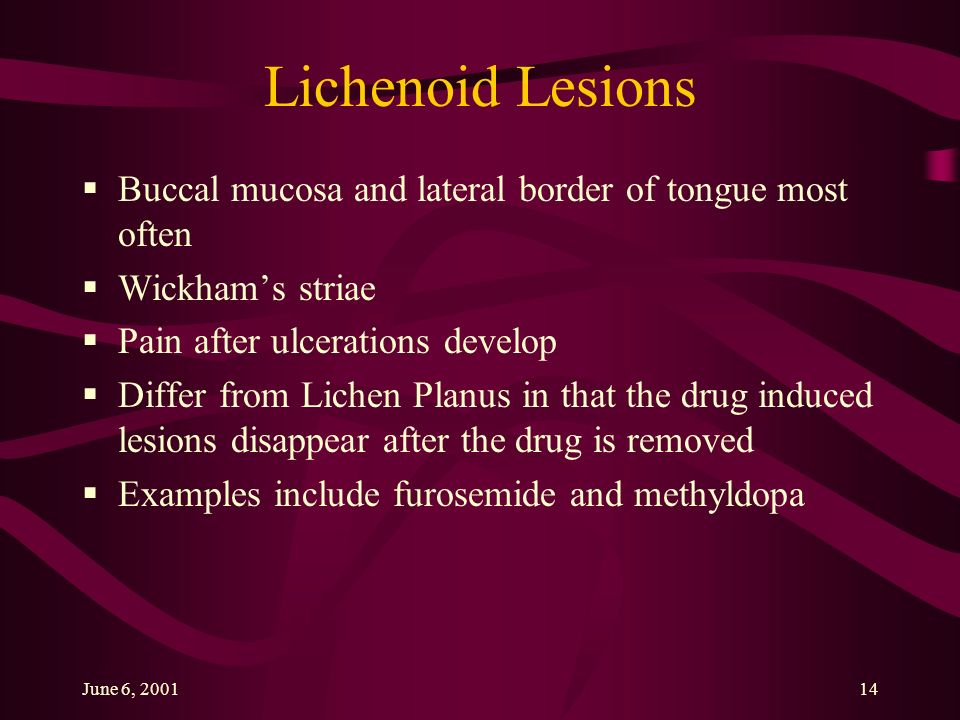 Lichenoid Lesions

▪ Buccal mucosa and lateral border of tongue most often
▪ Wickham’s striae
▪ Pain after ulcerations develop
▪ Differ from Lichen Planus in that the drug induced lesions disappear after the drug is removed
▪ Examples include furosemide and methyldopa

June 6, 2001

14